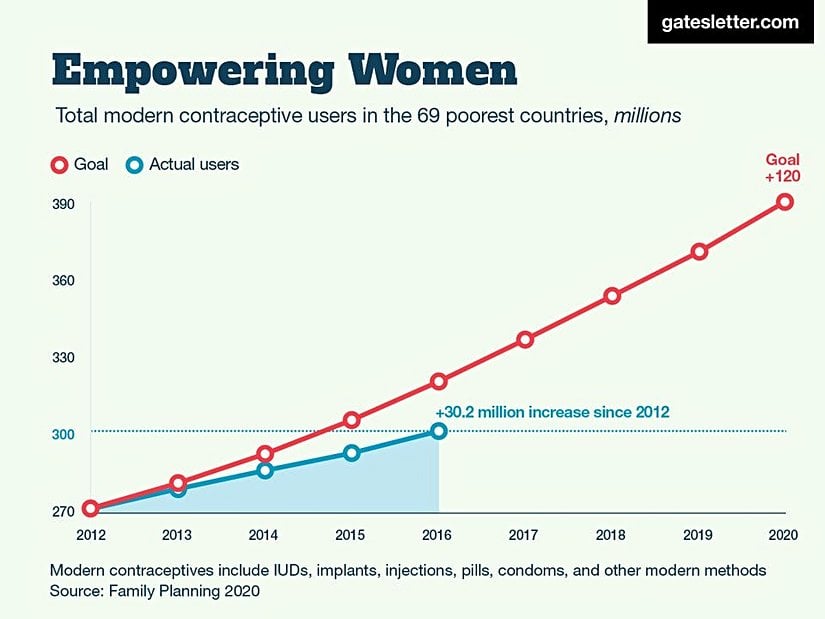 gatesletter.com

Empowering Women

Total modern contraceptive users in the 69 poorest countries, millions

Goal Actual users

Goal +120

390
360
330
300
270

+30.2 million increase since 2012

2012 2013 2014 2015 2016 2017 2018 2019 2020

Modern contraceptives include IUDs, implants, injections, pills, condoms, and other modern methods
Source: Family Planning 2020